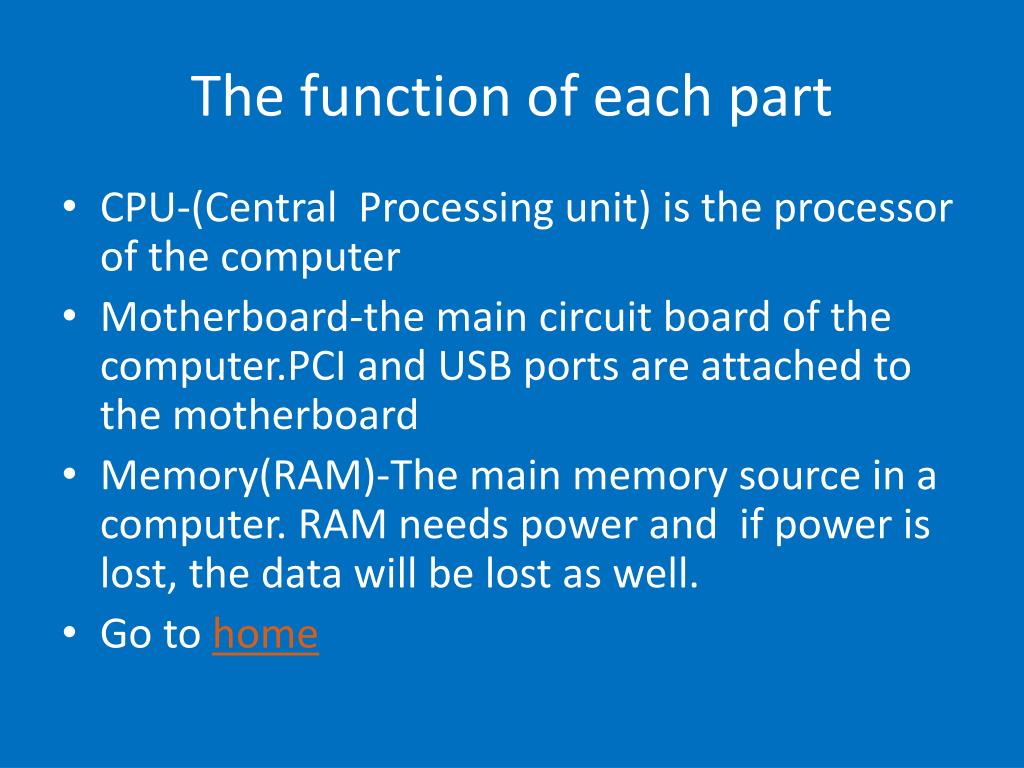 The function of each part

• CPU-(Central Processing unit) is the processor of the computer
• Motherboard-the main circuit board of the computer.PCI and USB ports are attached to the motherboard
• Memory(RAM)-The main memory source in a computer. RAM needs power and if power is lost, the data will be lost as well.
• Go to home